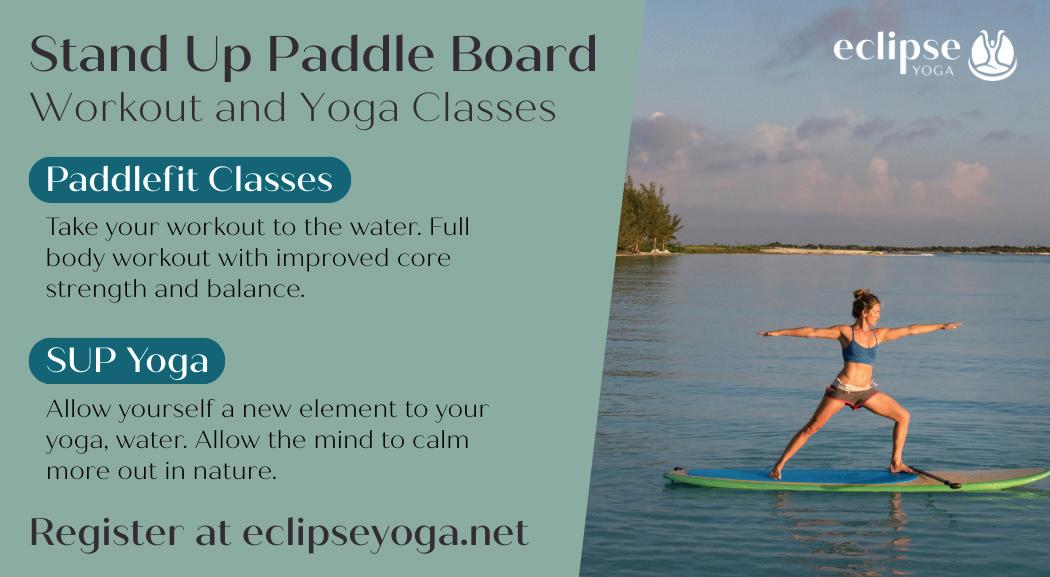 Stand Up Paddle Board
Workout and Yoga Classes

Paddlefit Classes

Take your workout to the water. Full body workout with improved core strength and balance.

SUP Yoga

Allow yourself a new element to your yoga, water. Allow the mind to calm more out in nature.

Register at eclipseyoga.net

eclipse
YOGA